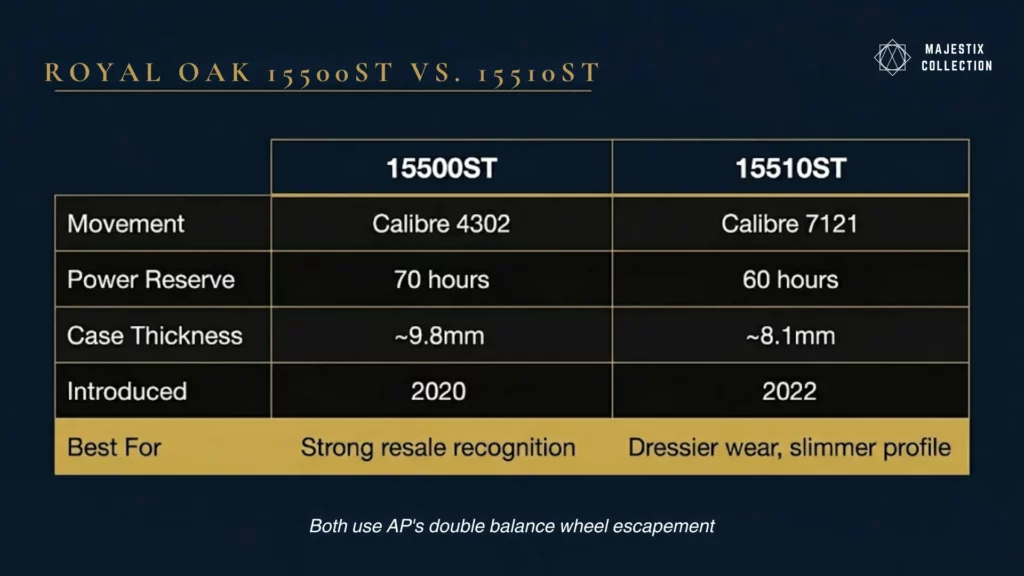 ROYAL OAK 15500ST VS. 15510ST

MAJESTIX COLLECTION

| | 15500ST | 15510ST |
|---|---|---|
| Movement | Calibre 4302 | Calibre 7121 |
| Power Reserve | 70 hours | 60 hours |
| Case Thickness | ~9.8mm | ~8.1mm |
| Introduced | 2020 | 2022 |
| Best For | Strong resale recognition | Dressier wear, slimmer profile |

Both use AP's double balance wheel escapement